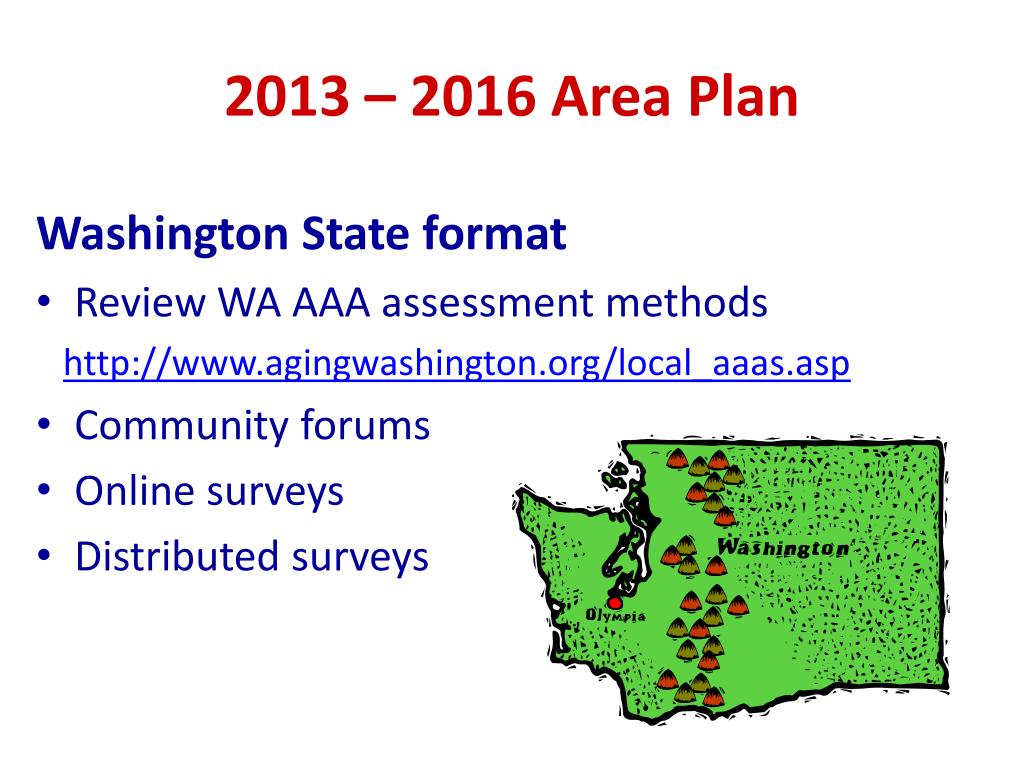 2013 – 2016 Area Plan

Washington State format

• Review WA AAA assessment methods
http://www.agingwashington.org/local_aaas.asp
• Community forums
• Online surveys
• Distributed surveys

Washington
Olympia